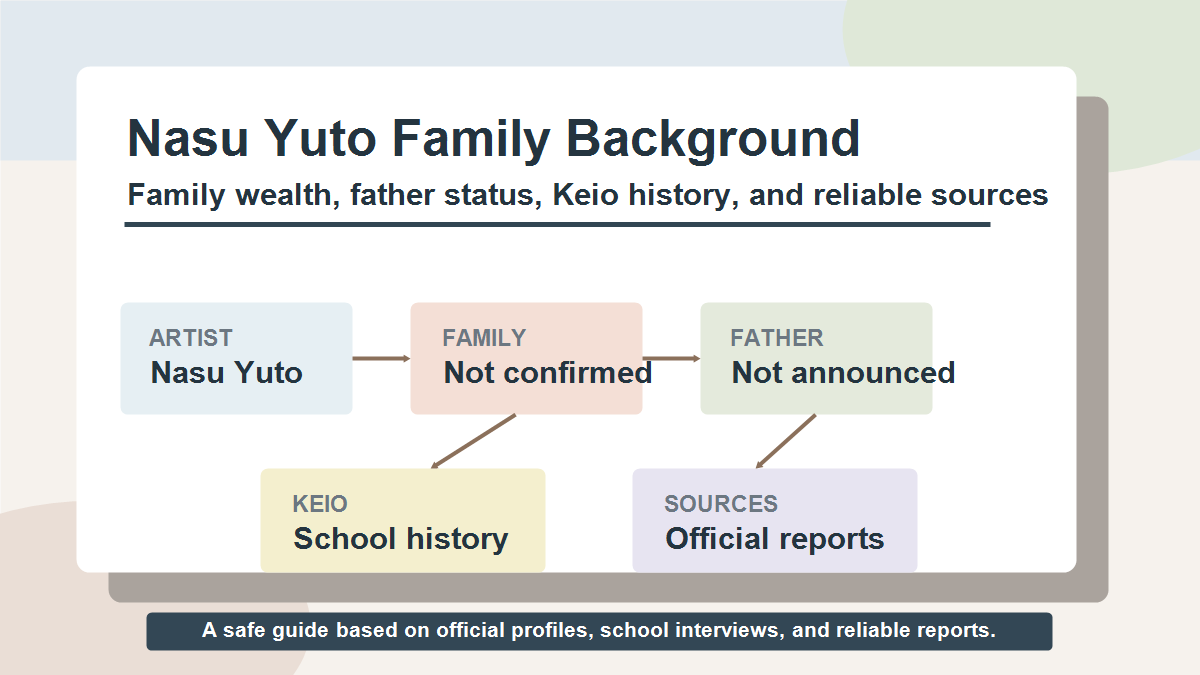 Nasu Yuto Family Background

Family wealth, father status, Keio history, and reliable sources

ARTIST
Nasu Yuto

FAMILY
Not confirmed

FATHER
Not announced

KEIO
School history

SOURCES
Official reports

A safe guide based on official profiles, school interviews, and reliable reports.